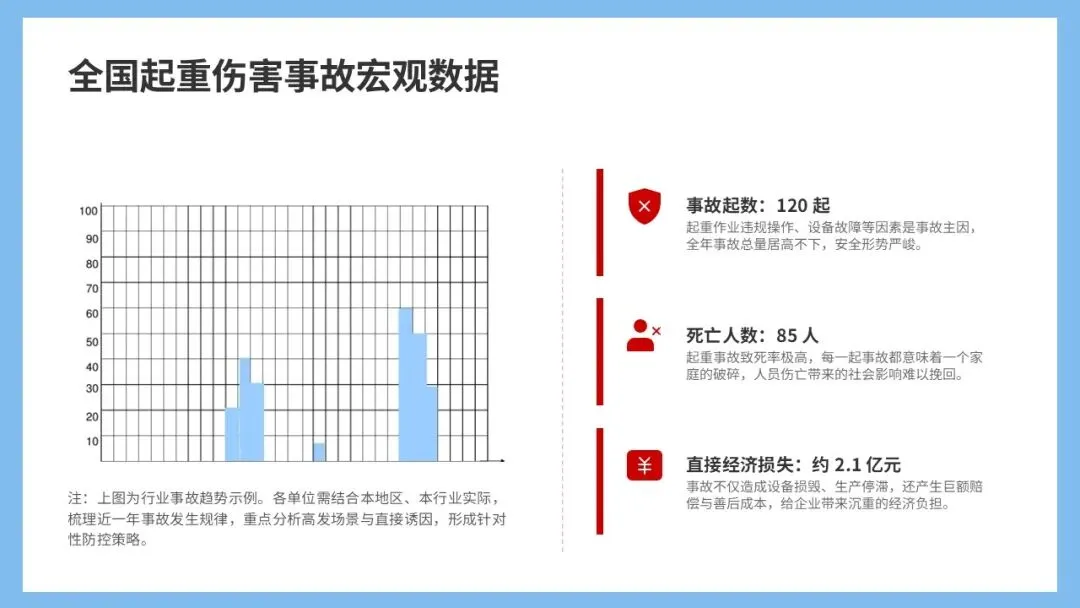 全国起重伤害事故宏观数据

100
90
80
70
60
50
40
30
20
10

注：上图为行业事故趋势示例。各单位需结合本地区、本行业实际，梳理近一年事故发生规律，重点分析高发场景与直接诱因，形成针对性防控策略。

事故起数：120 起
起重作业违规操作、设备故障等因素是事故主因，全年事故总量居高不下，安全形势严峻。

死亡人数：85 人
起重事故致死率极高，每一起事故都意味着一个家庭的破碎，人员伤亡带来的社会影响难以挽回。

直接经济损失：约 2.1 亿元
事故不仅造成设备损毁、生产停滞，还产生巨额赔偿与善后成本，给企业带来沉重的经济负担。